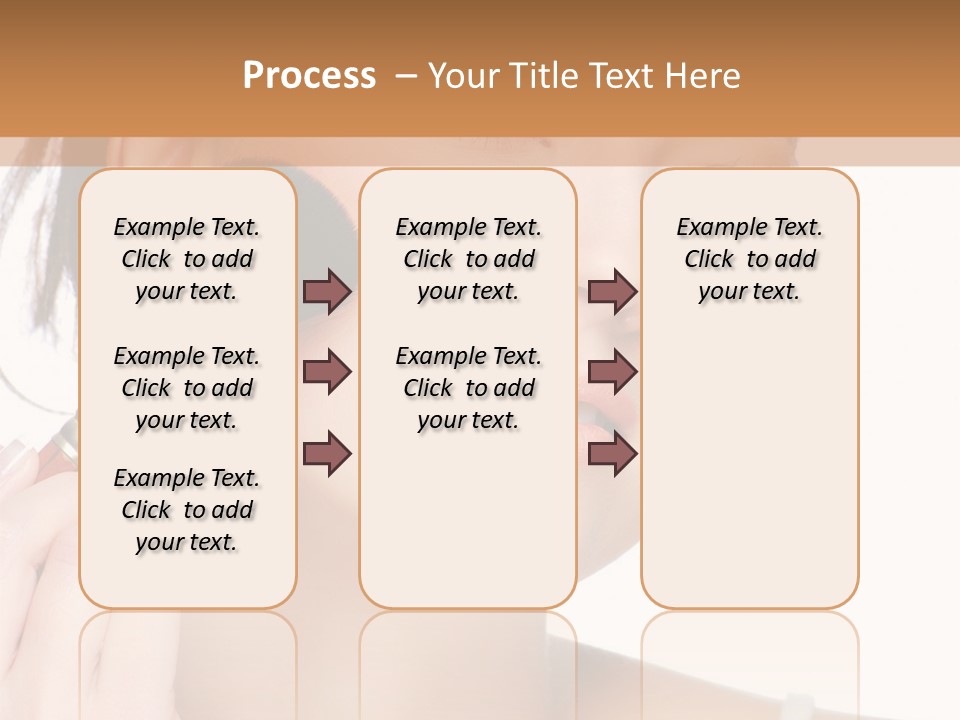 Process – Your Title Text Here

Example Text. Click to add your text.

Example Text. Click to add your text.

Example Text. Click to add your text.

Example Text. Click to add your text.

Example Text. Click to add your text.

Example Text. Click to add your text.